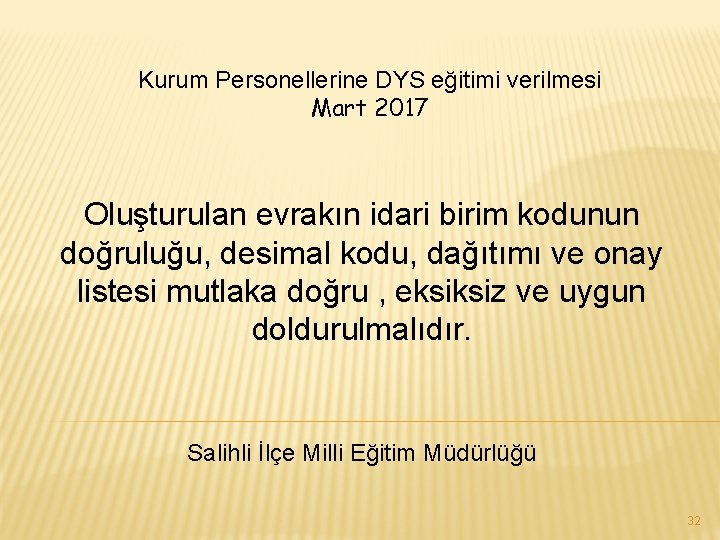 Kurum Personellerine DYS eğitimi verilmesi
Mart 2017

Oluşturulan evrakın idari birim kodunun doğruluğu, desimal kodu, dağıtımı ve onay listesi mutlaka doğru , eksiksiz ve uygun doldurulmalıdır.

Salihli İlçe Milli Eğitim Müdürlüğü

32